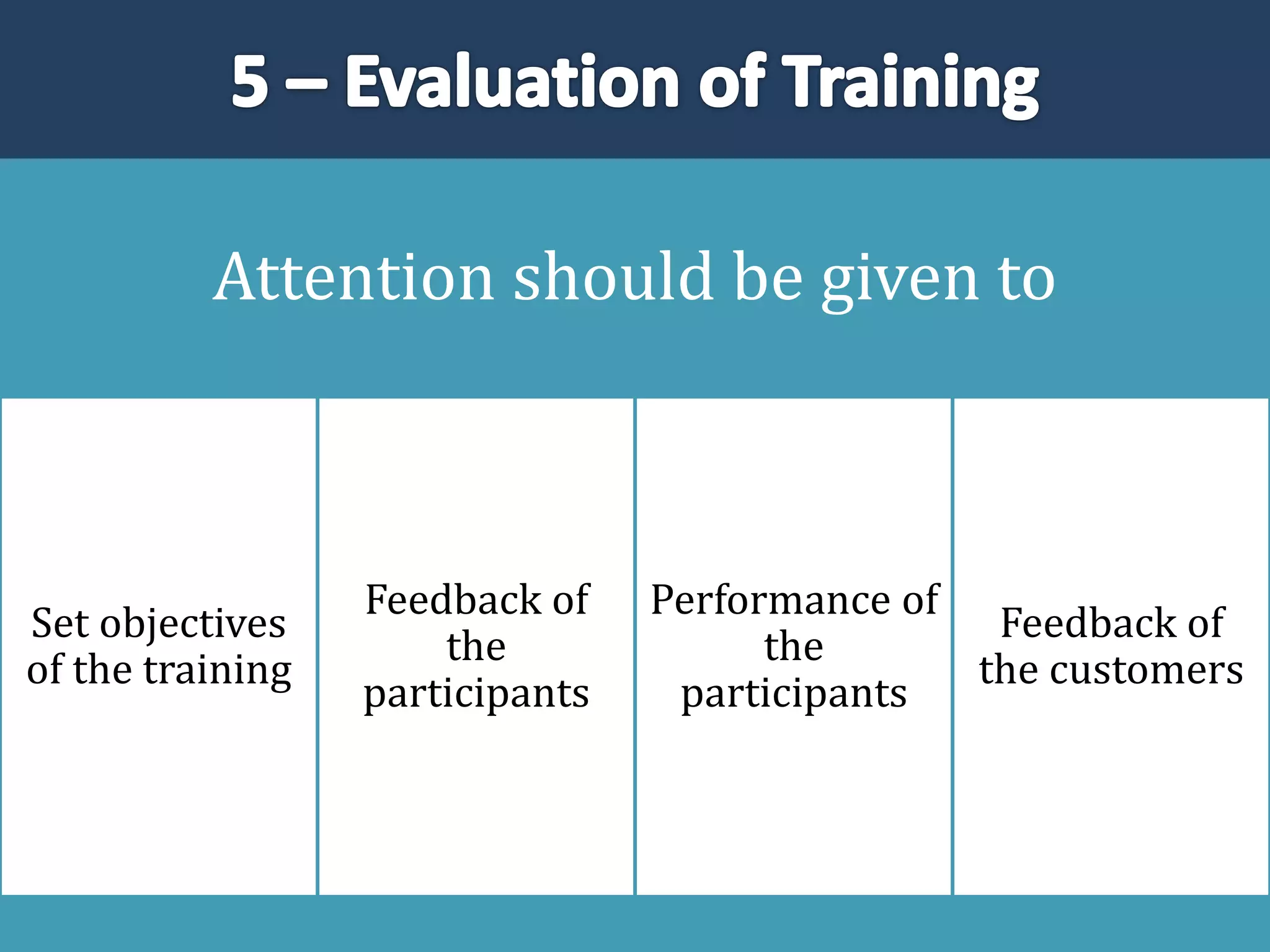 5 – Evaluation of Training

Attention should be given to

Set objectives of the training

Feedback of the participants

Performance of the participants

Feedback of the customers